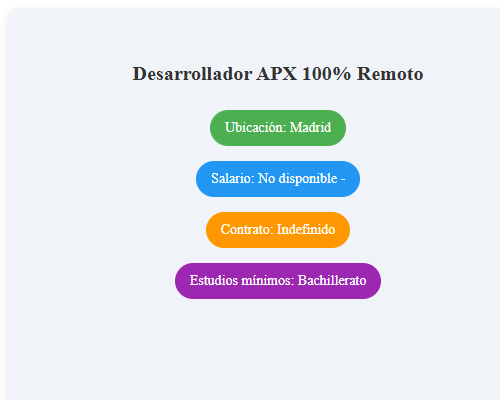 Desarrollador APX 100% Remoto

Ubicación: Madrid

Salario: No disponible -

Contrato: Indefinido

Estudios mínimos: Bachillerato